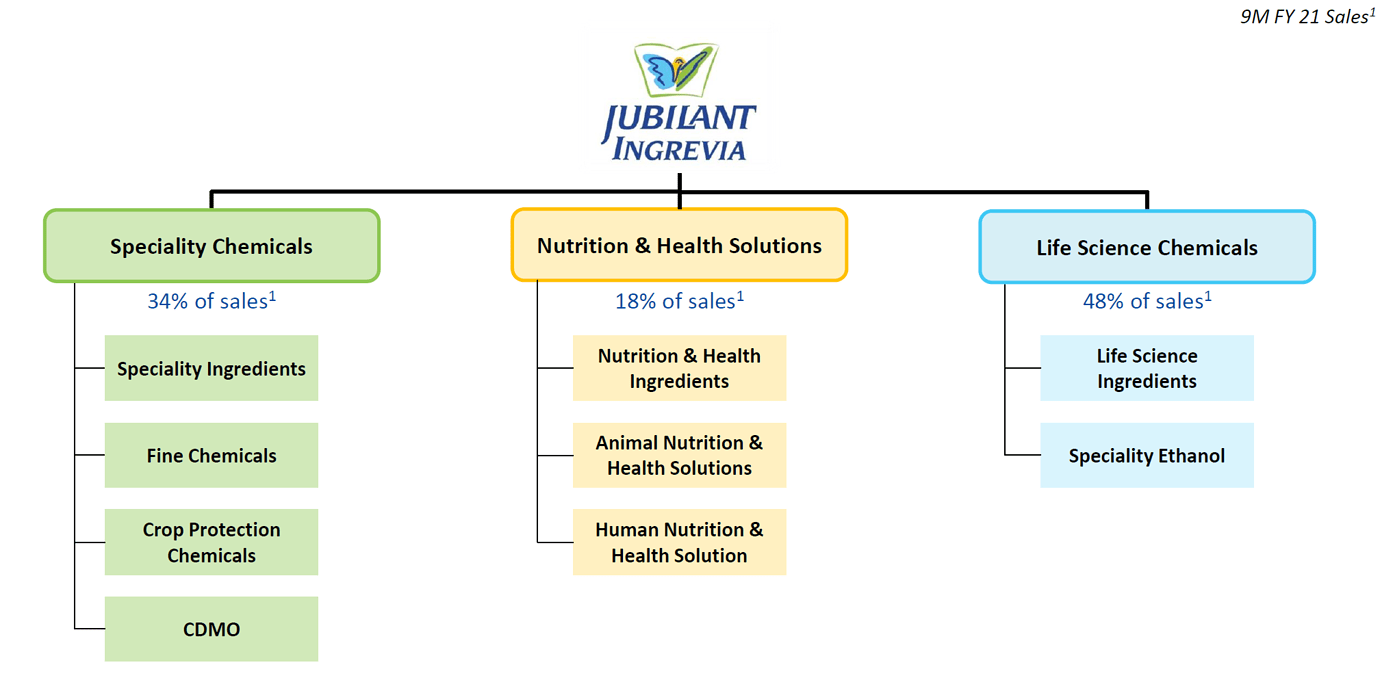 9M FY 21 Sales$^1$

JUBILANT INGREVIA

Speciality Chemicals

34% of sales$^1$

Speciality Ingredients

Fine Chemicals

Crop Protection Chemicals

CDMO

Nutrition & Health Solutions

18% of sales$^1$

Nutrition & Health Ingredients

Animal Nutrition & Health Solutions

Human Nutrition & Health Solution

Life Science Chemicals

48% of sales$^1$

Life Science Ingredients

Speciality Ethanol